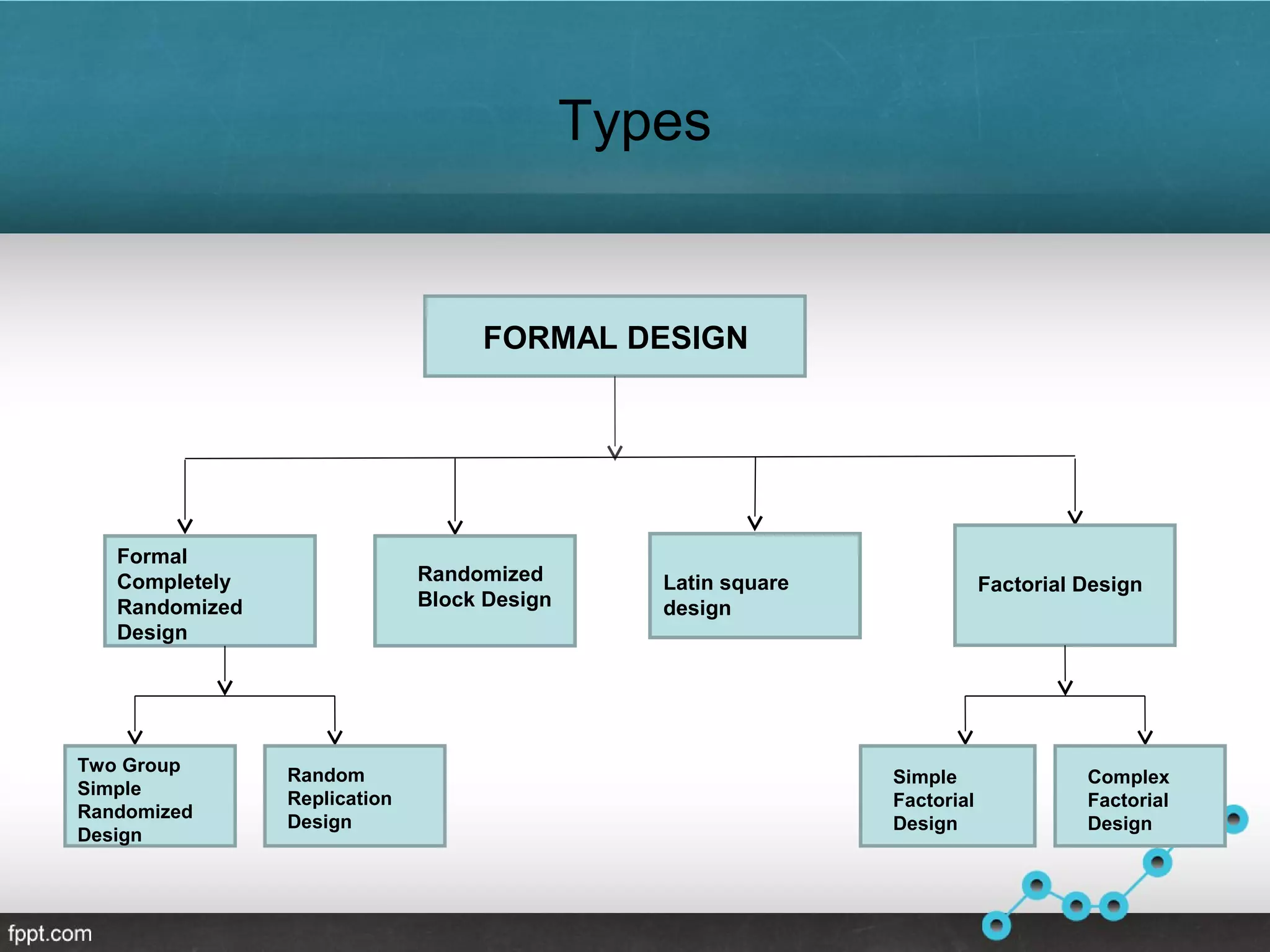 Types

FORMAL DESIGN

Formal Completely Randomized Design

Randomized Block Design

Latin square design

Factorial Design

Two Group Simple Randomized Design

Random Replication Design

Simple Factorial Design

Complex Factorial Design

fppt.com